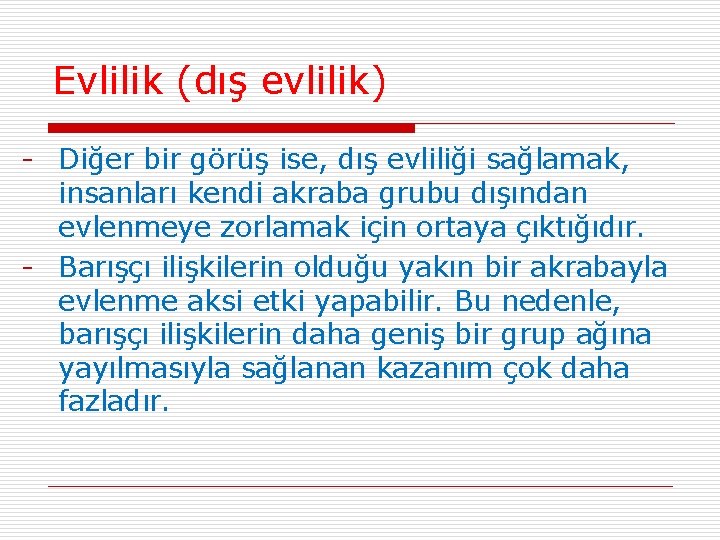 Evlilik (dış evlilik)

- Diğer bir görüş ise, dış evliliği sağlamak, insanları kendi akraba grubu dışından evlenmeye zorlamak için ortaya çıktığıdır.
- Barışçı ilişkilerin olduğu yakın bir akrabayla evlenme aksi etki yapabilir. Bu nedenle, barışçı ilişkilerin daha geniş bir grup ağına yayılmasıyla sağlanan kazanım çok daha fazladır.